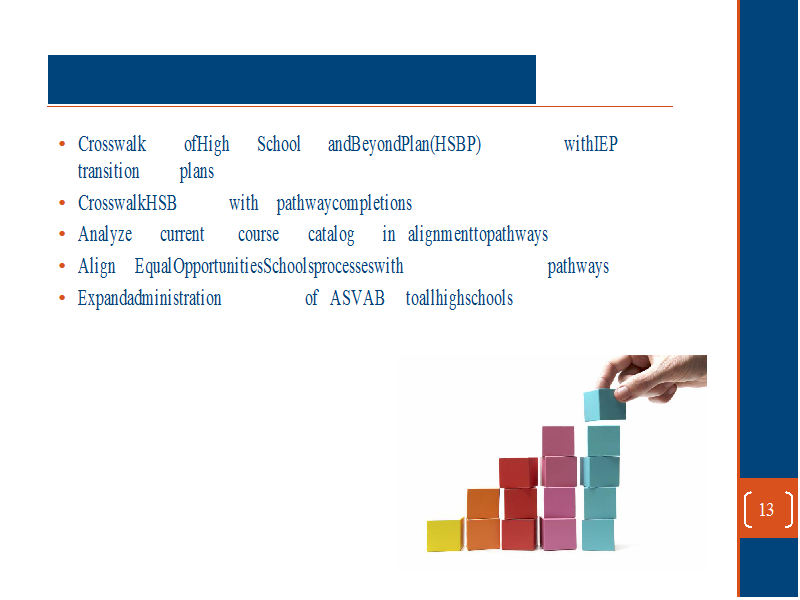 • Crosswalk ofHigh School andBeyondPlan(HSBP) withIEP transition plans
• CrosswalkHSB with pathwaycompletions
• Analyze current course catalog in alignmenttopathways
• Align EqualOpportunitiesSchoolsprocesseswith pathways
• Expandadministration of ASVAB toallhighschools

13